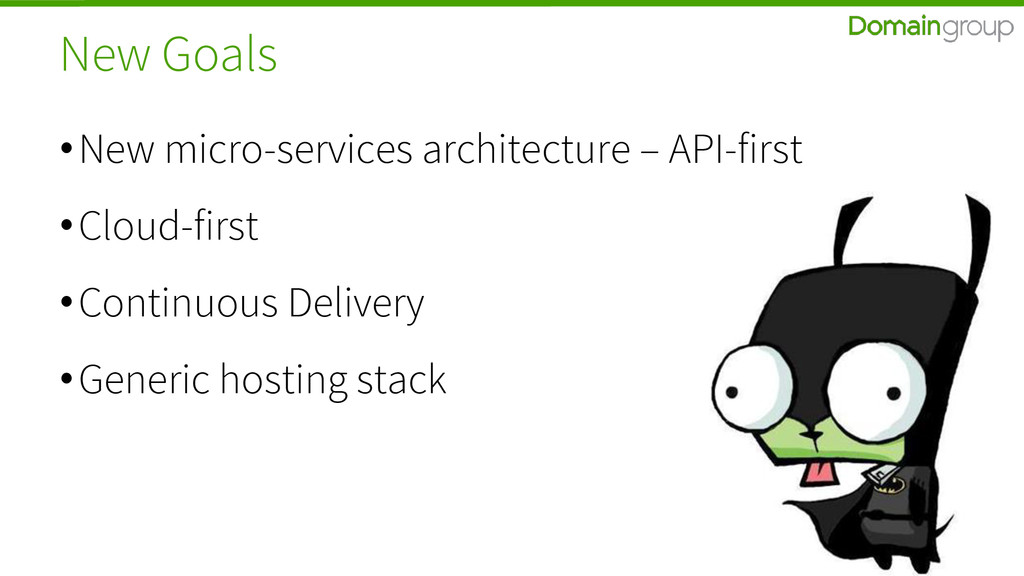 Domaingroup

New Goals

• New micro-services architecture – API-first

• Cloud-first

• Continuous Delivery

• Generic hosting stack